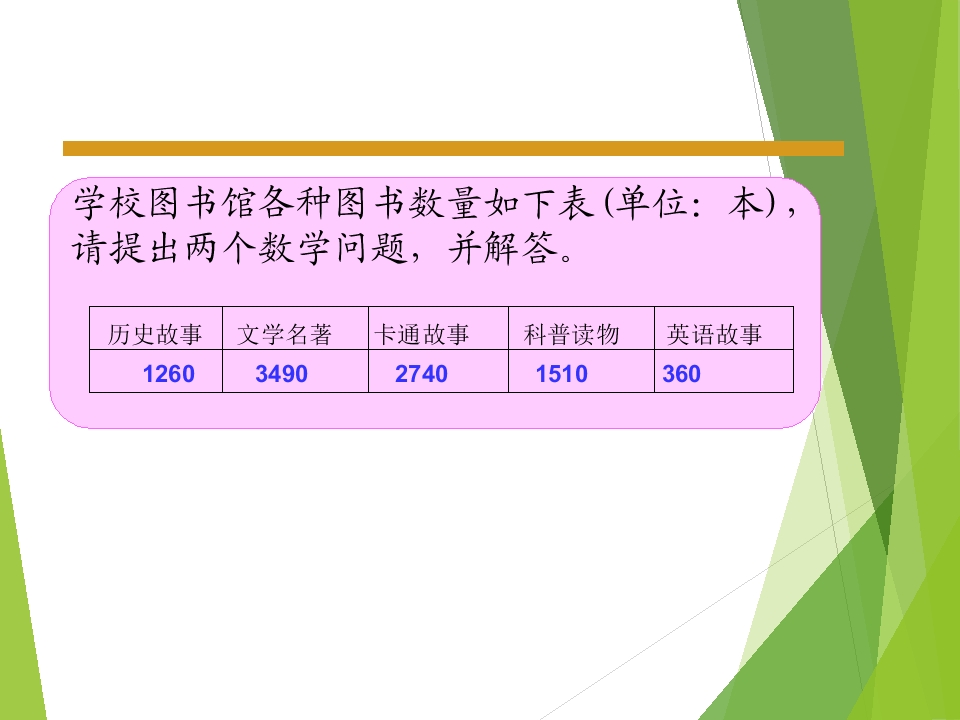 学校图书馆各种图书数量如下表(单位：本)，请提出两个数学问题，并解答。

| 历史故事 | 文学名著 | 卡通故事 | 科普读物 | 英语故事 |
|---|---|---|---|---|
| 1260 | 3490 | 2740 | 1510 | 360 |